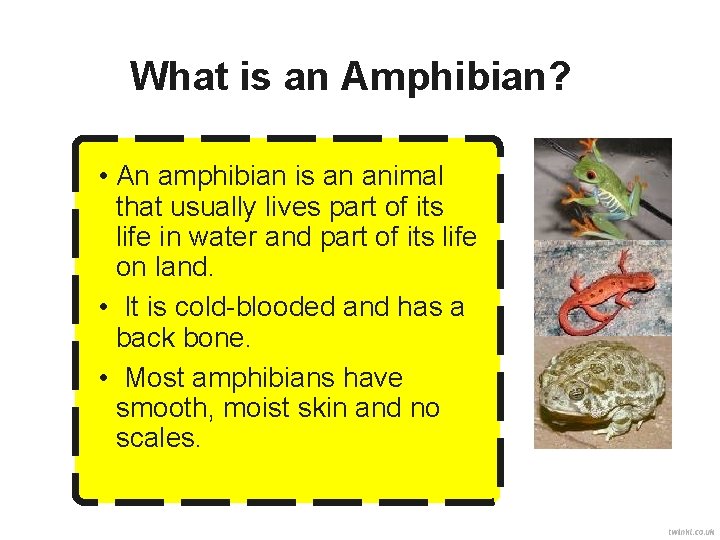 What is an Amphibian?

• An amphibian is an animal that usually lives part of its life in water and part of its life on land.

• It is cold-blooded and has a back bone.

• Most amphibians have smooth, moist skin and no scales.

twinkl.co.uk